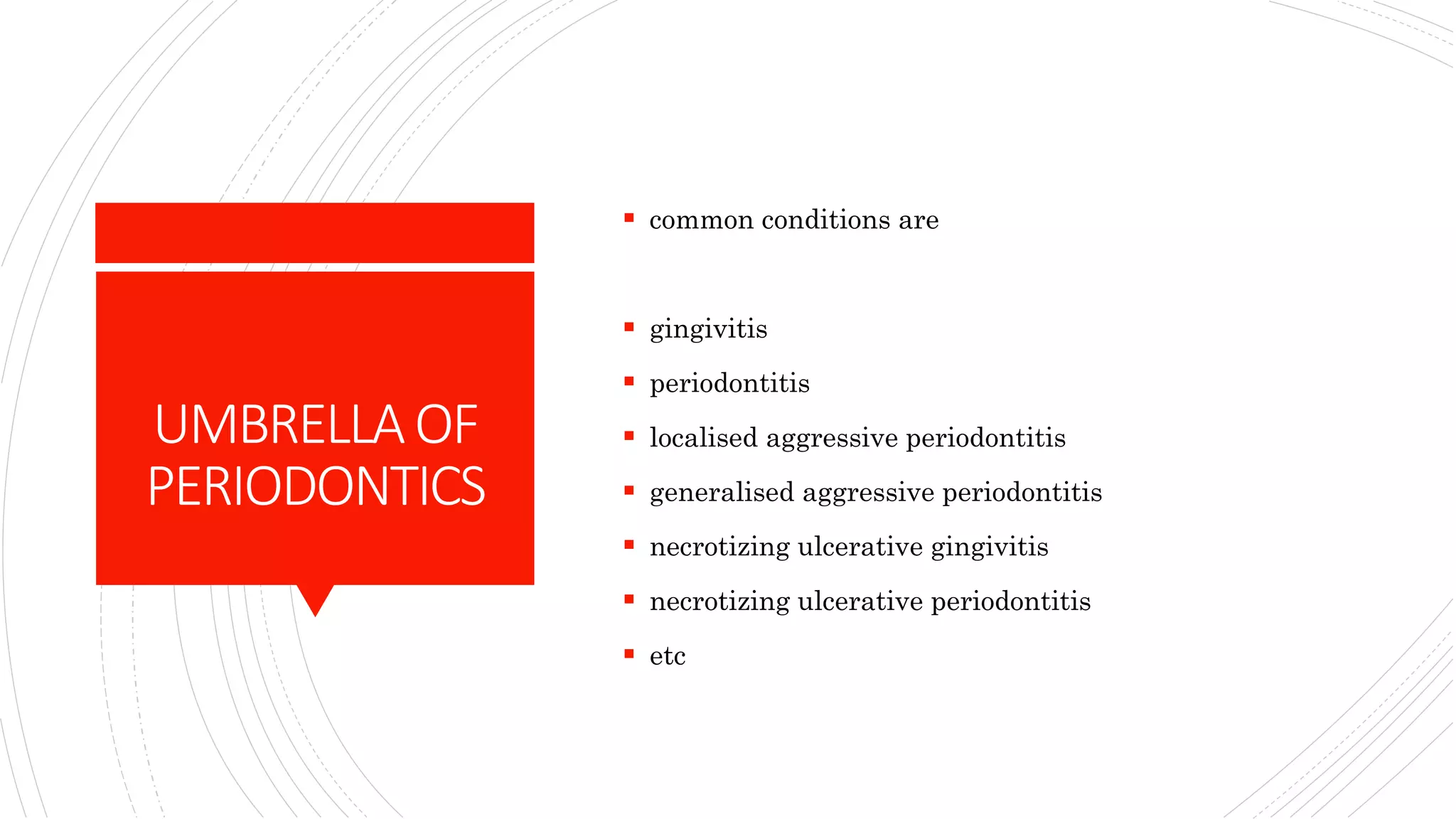 UMBRELLA OF PERIODONTICS

- common conditions are

- gingivitis
- periodontitis
- localised aggressive periodontitis
- generalised aggressive periodontitis
- necrotizing ulcerative gingivitis
- necrotizing ulcerative periodontitis
- etc